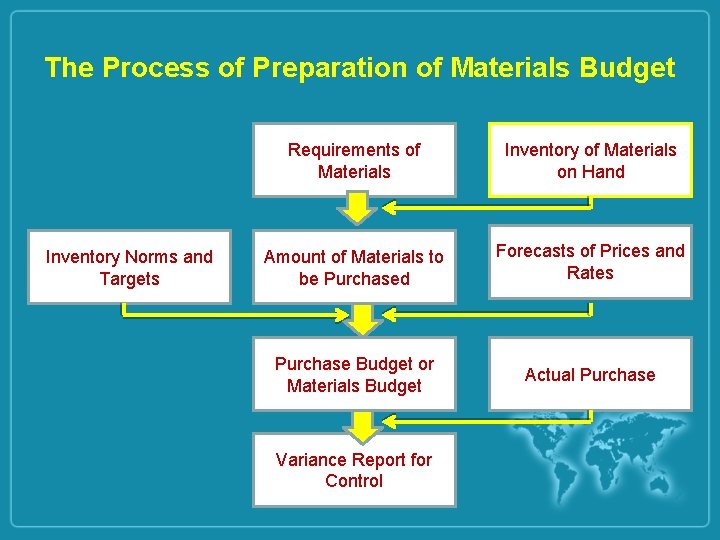 The Process of Preparation of Materials Budget

Requirements of Materials

Inventory of Materials on Hand

Inventory Norms and Targets

Amount of Materials to be Purchased

Forecasts of Prices and Rates

Purchase Budget or Materials Budget

Actual Purchase

Variance Report for Control